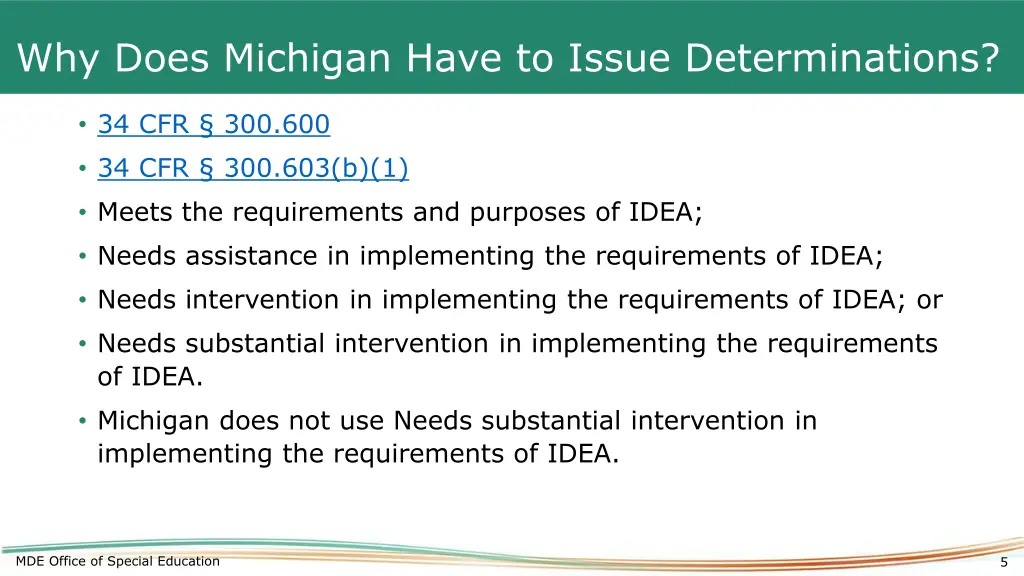 Why Does Michigan Have to Issue Determinations?

• 34 CFR § 300.600

• 34 CFR § 300.603(b)(1)

• Meets the requirements and purposes of IDEA;

• Needs assistance in implementing the requirements of IDEA;

• Needs intervention in implementing the requirements of IDEA; or

• Needs substantial intervention in implementing the requirements of IDEA.

• Michigan does not use Needs substantial intervention in implementing the requirements of IDEA.

MDE Office of Special Education

5